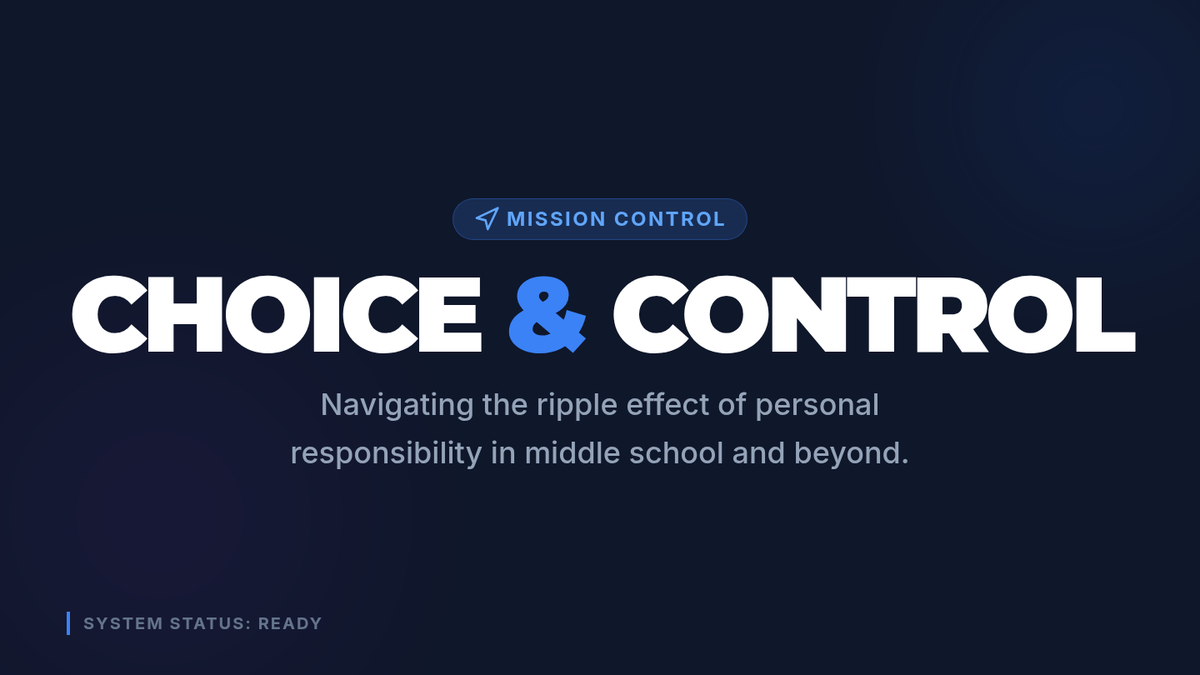 MISSION CONTROL

CHOICE & CONTROL

Navigating the ripple effect of personal responsibility in middle school and beyond.

SYSTEM STATUS: READY